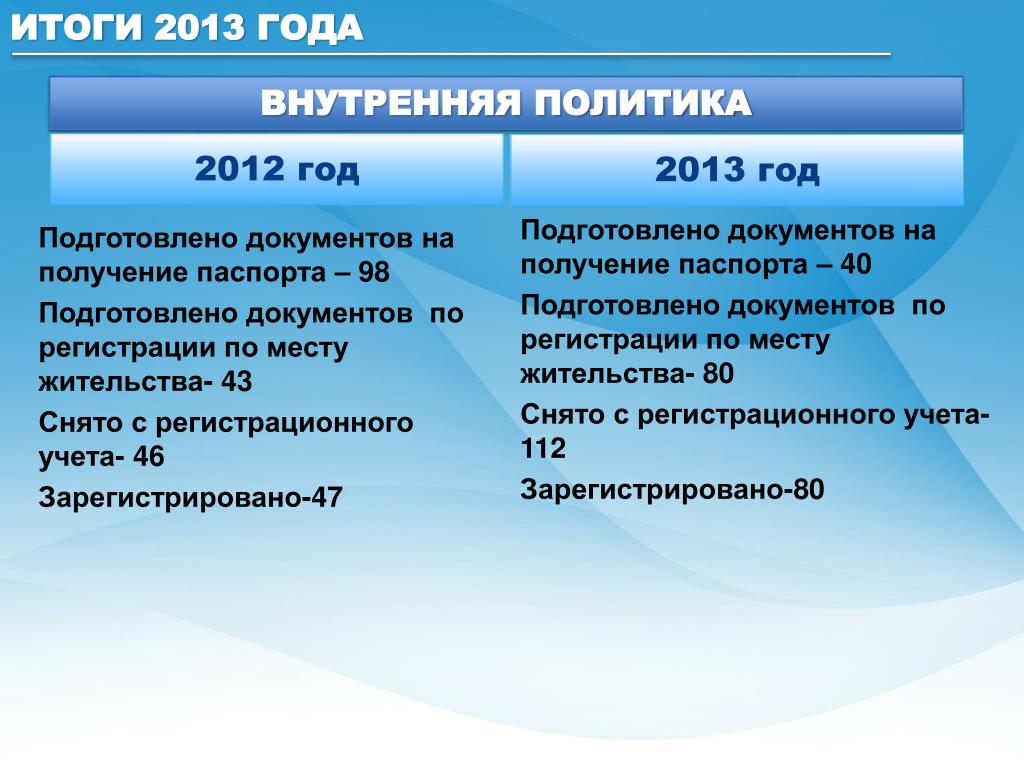 ИТОГИ 2013 ГОДА

ВНУТРЕННЯЯ ПОЛИТИКА

2012 год

Подготовлено документов на получение паспорта – 98

Подготовлено документов по регистрации по месту жительства- 43

Снято с регистрационного учета- 46

Зарегистрировано-47

2013 год

Подготовлено документов на получение паспорта – 40

Подготовлено документов по регистрации по месту жительства- 80

Снято с регистрационного учета- 112

Зарегистрировано-80